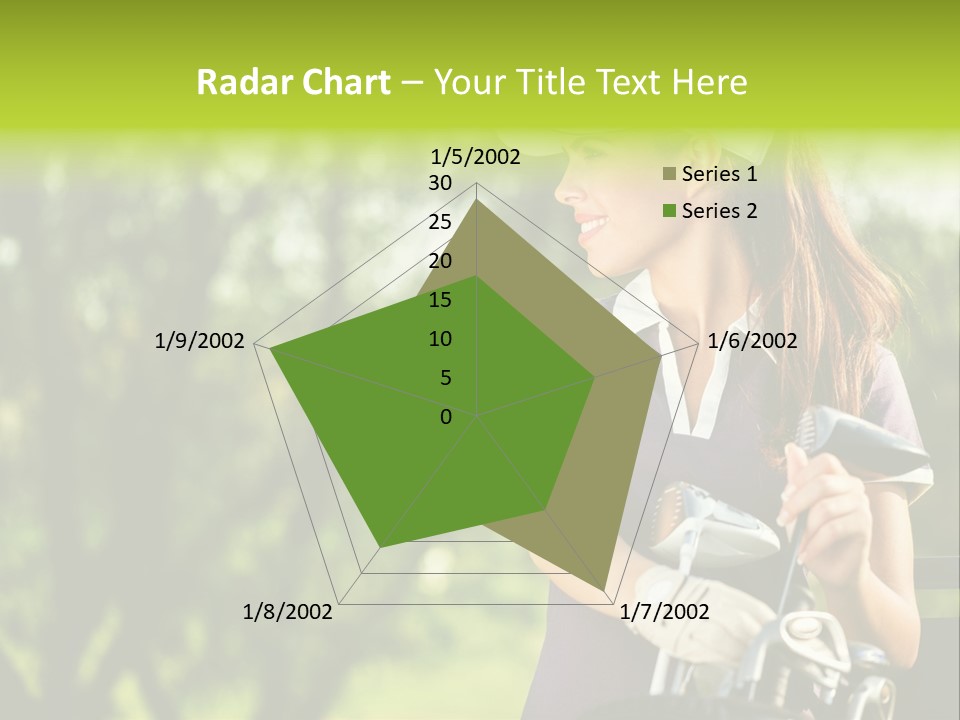 Radar Chart – Your Title Text Here

1/5/2002
30
25
20
15
10
5
0
1/6/2002
1/7/2002
1/8/2002
1/9/2002

Series 1
Series 2